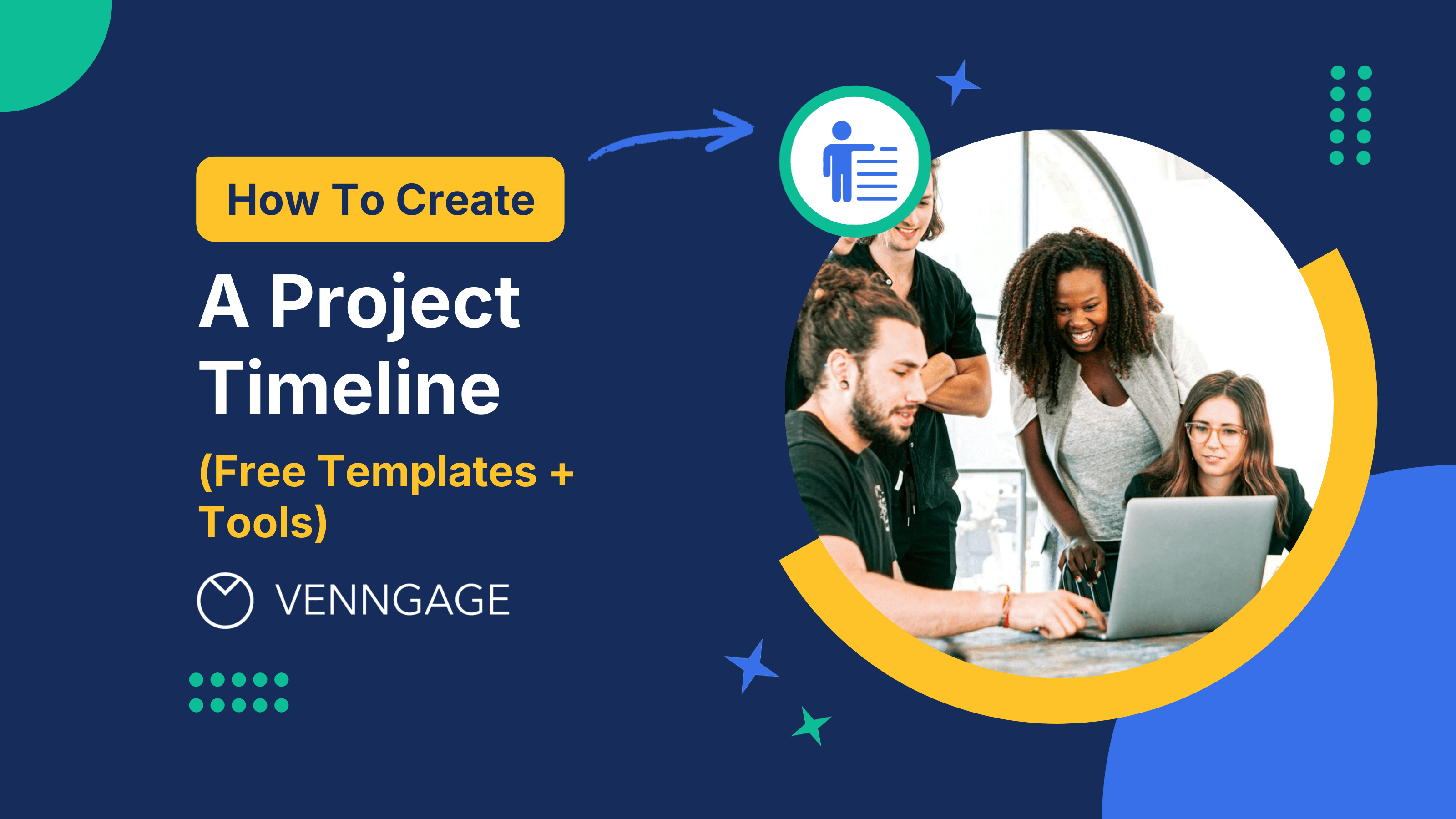 How To Create

A Project Timeline

(Free Templates + Tools)

VENNGAGE